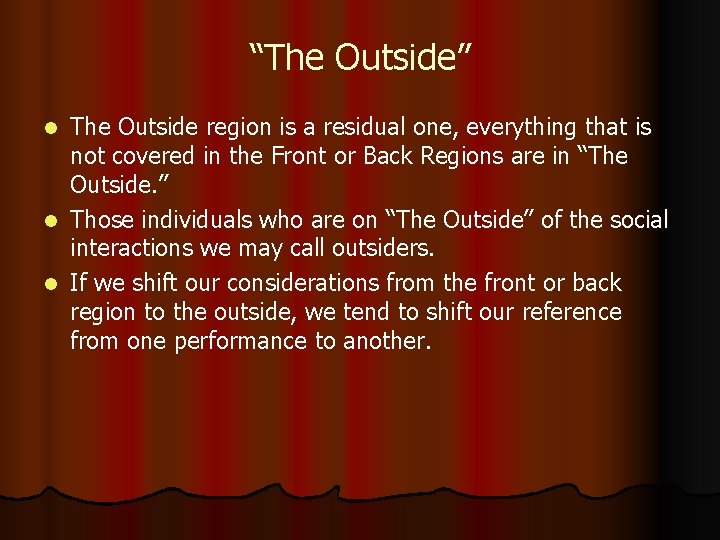 “The Outside”

- The Outside region is a residual one, everything that is not covered in the Front or Back Regions are in “The Outside.”
- Those individuals who are on “The Outside” of the social interactions we may call outsiders.
- If we shift our considerations from the front or back region to the outside, we tend to shift our reference from one performance to another.